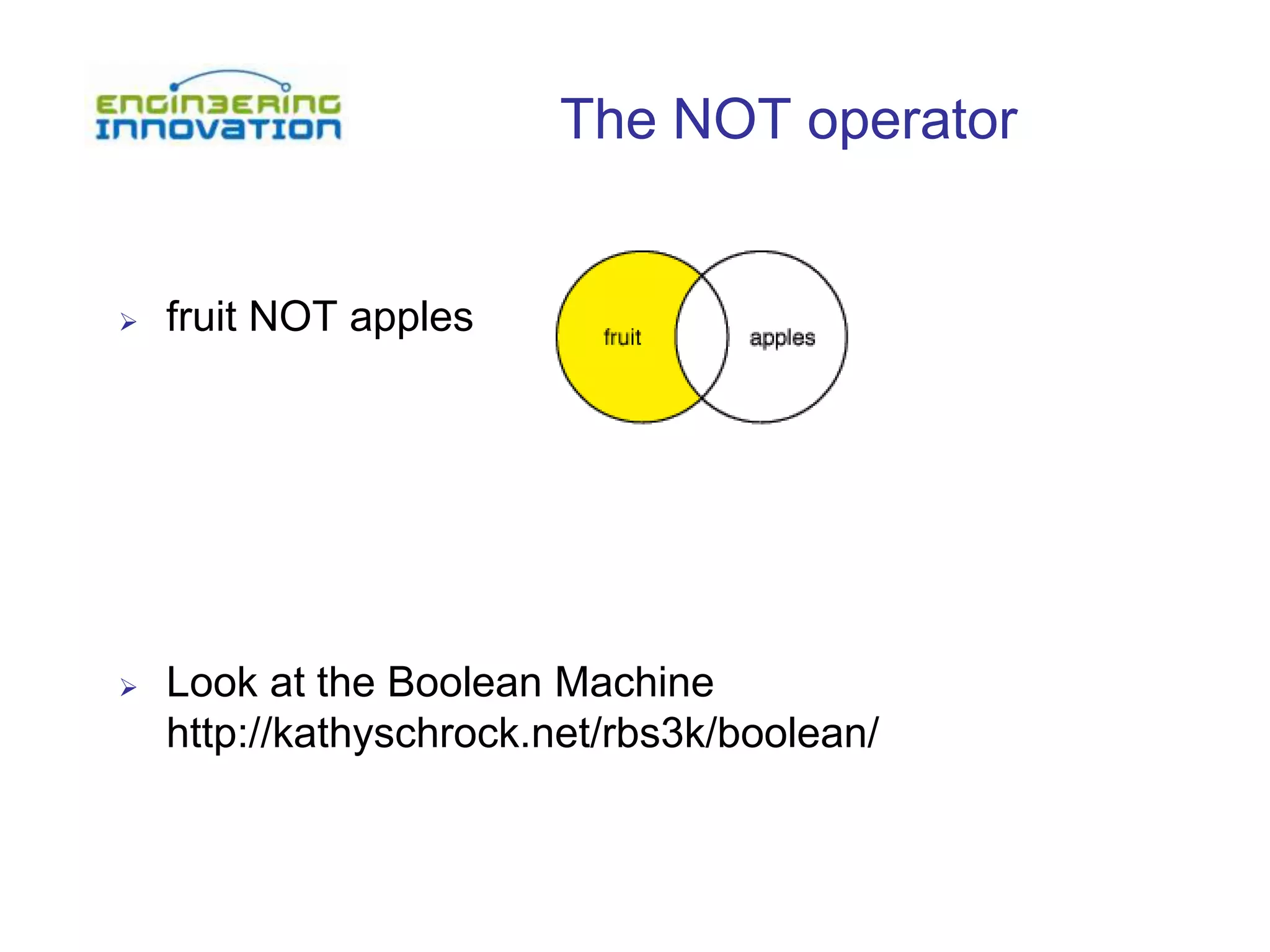 ENGINEERING INNOVATION

The NOT operator

➢ fruit NOT apples

fruit

apples

➢ Look at the Boolean Machine http://kathyschrock.net/rbs3k/boolean/